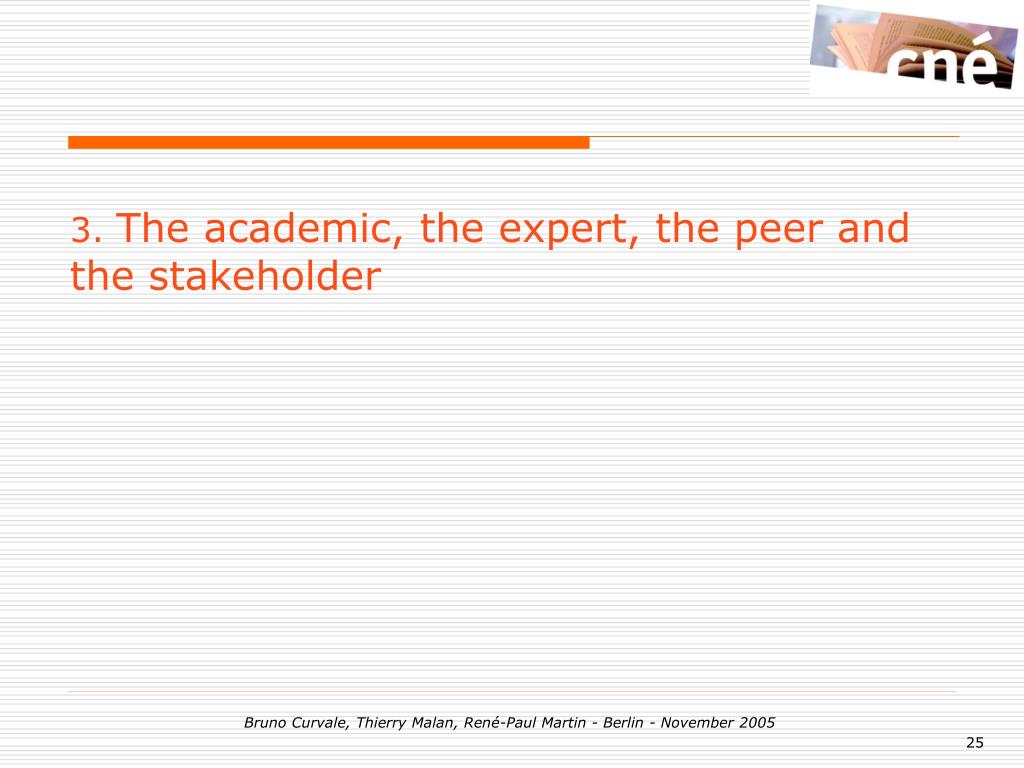 cné

3. The academic, the expert, the peer and the stakeholder

Bruno Curvale, Thierry Malan, René-Paul Martin - Berlin - November 2005

25